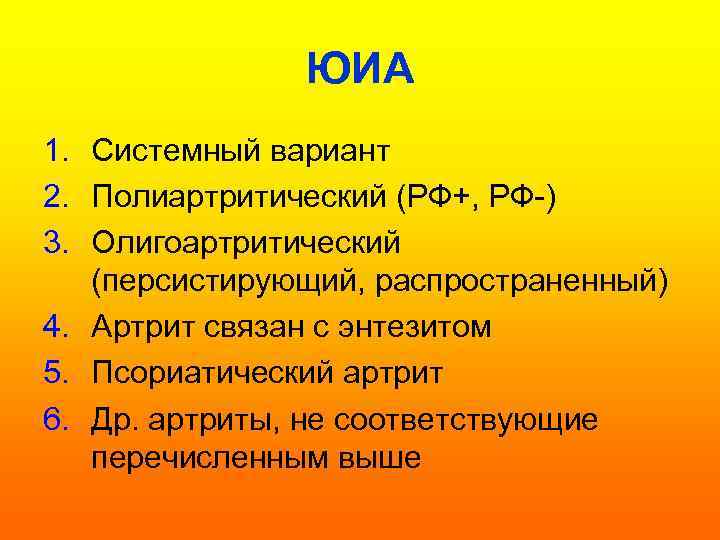 ЮИА

1. Системный вариант
2. Полиартритический (РФ+, РФ-)
3. Олигоартритический (персистирующий, распространенный)
4. Артрит связан с энтезитом
5. Псориатический артрит
6. Др. артриты, не соответствующие перечисленным выше